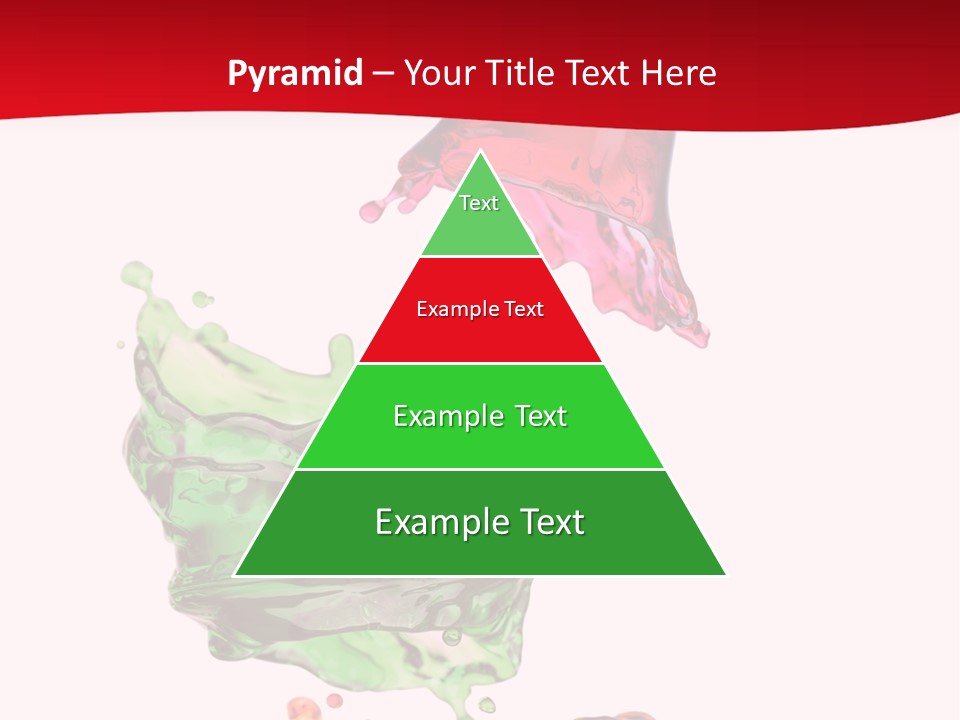 Pyramid – Your Title Text Here

Text

Example Text

Example Text

Example Text